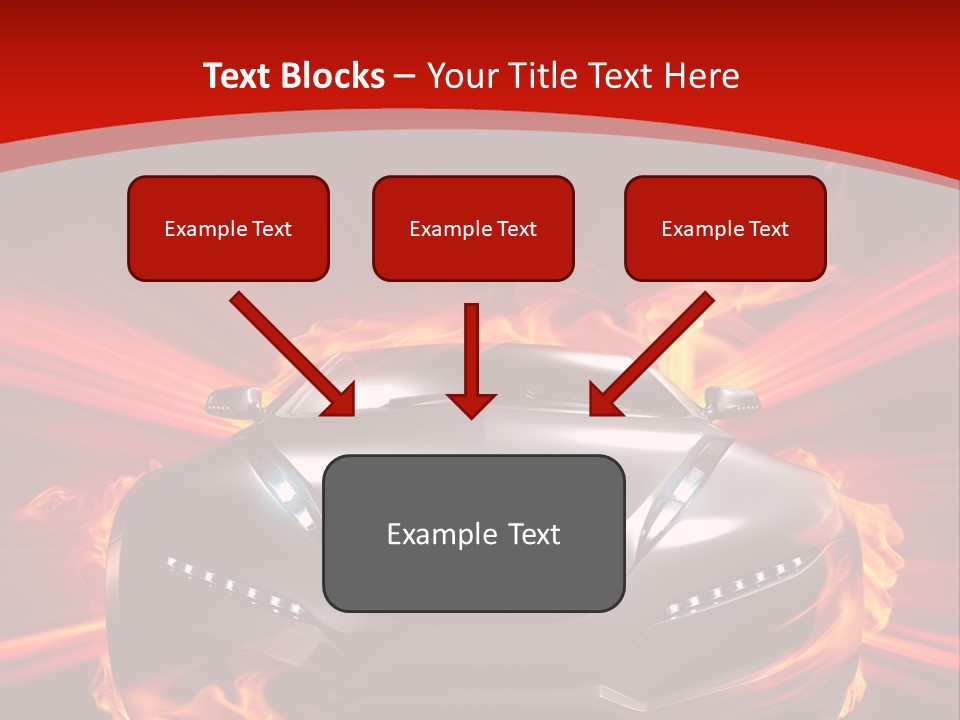 Text Blocks – Your Title Text Here

Example Text

Example Text

Example Text

Example Text